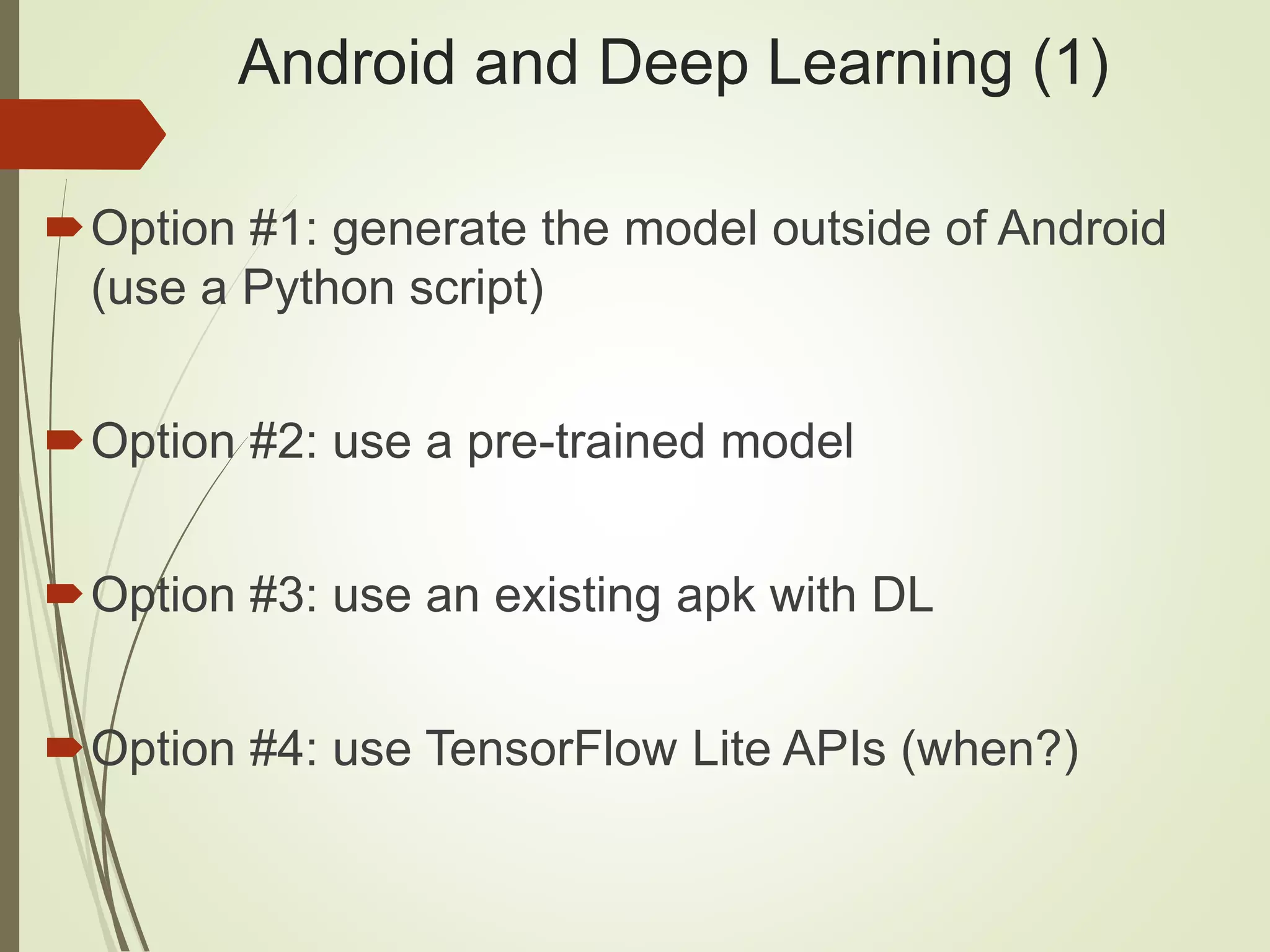 Android and Deep Learning (1)

Option #1: generate the model outside of Android (use a Python script)

Option #2: use a pre-trained model

Option #3: use an existing apk with DL

Option #4: use TensorFlow Lite APIs (when?)